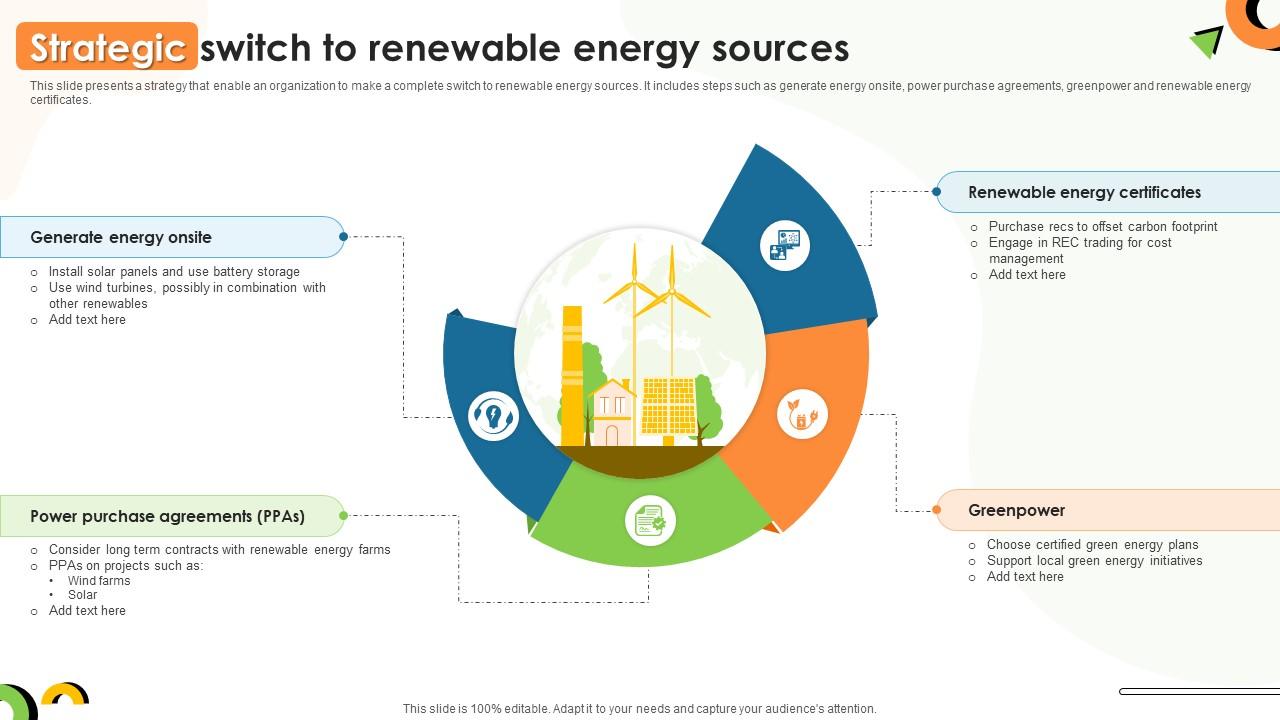 Strategic switch to renewable energy sources

This slide presents a strategy that enable an organization to make a complete switch to renewable energy sources. It includes steps such as generate energy onsite, power purchase agreements, greenpower and renewable energy certificates.

Generate energy onsite
○ Install solar panels and use battery storage
○ Use wind turbines, possibly in combination with other renewables
○ Add text here

Power purchase agreements (PPAs)
○ Consider long term contracts with renewable energy farms
○ PPAs on projects such as:
• Wind farms
• Solar
○ Add text here

Renewable energy certificates
○ Purchase recs to offset carbon footprint
○ Engage in REC trading for cost management
○ Add text here

Greenpower
○ Choose certified green energy plans
○ Support local green energy initiatives
○ Add text here

This slide is 100% editable. Adapt it to your needs and capture your audience's attention.